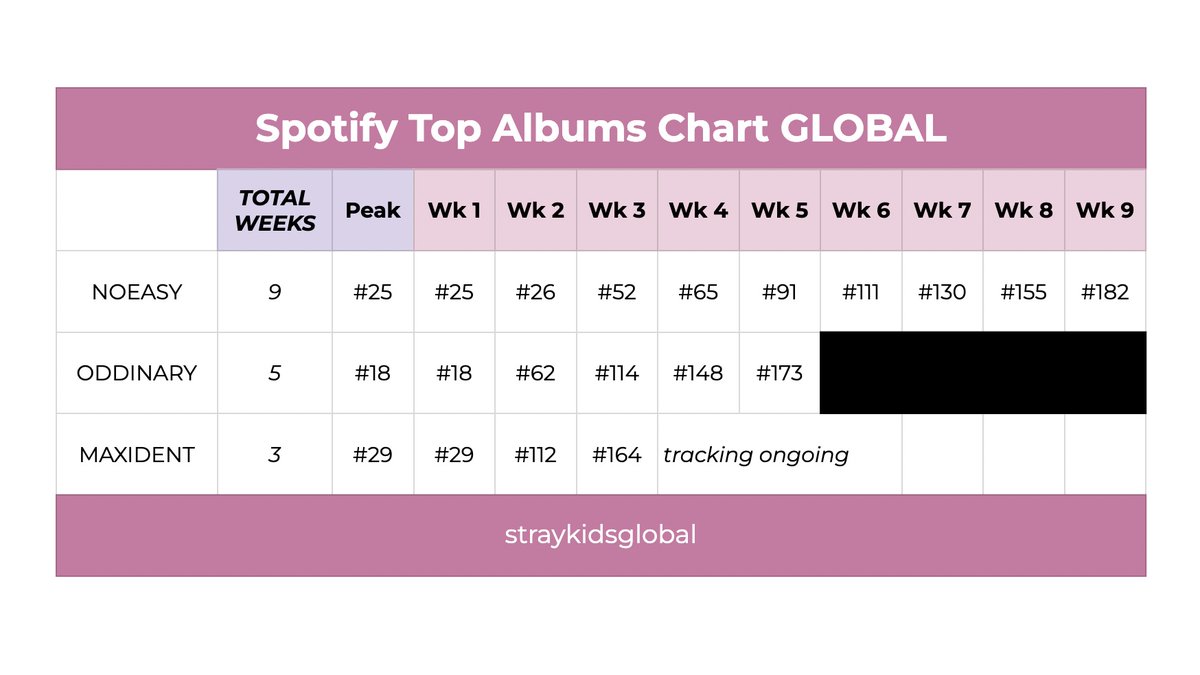 Spotify Top Albums Chart GLOBAL

| | TOTAL WEEKS | Peak | Wk 1 | Wk 2 | Wk 3 | Wk 4 | Wk 5 | Wk 6 | Wk 7 | Wk 8 | Wk 9 |
|---|---|---|---|---|---|---|---|---|---|---|---|
| NOEASY | 9 | #25 | #25 | #26 | #52 | #65 | #91 | #111 | #130 | #155 | #182 |
| ODDINARY | 5 | #18 | #18 | #62 | #114 | #148 | #173 | | | | |
| MAXIDENT | 3 | #29 | #29 | #112 | #164 | tracking ongoing | | | | | |

straykidsglobal